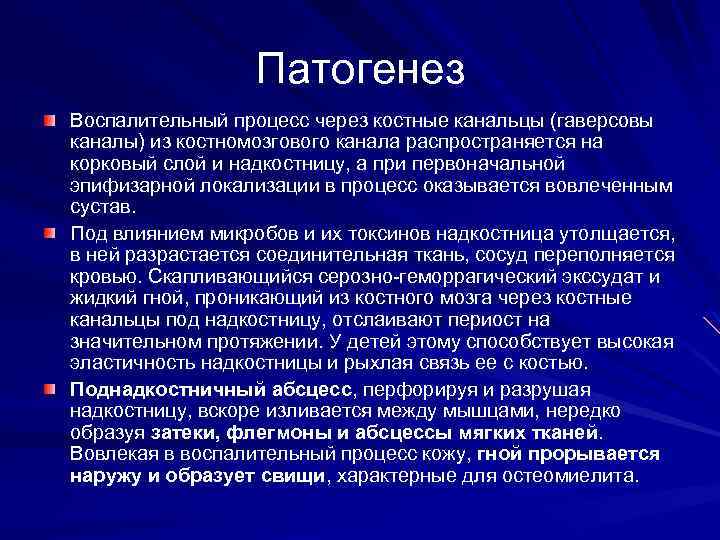 Патогенез

Воспалительный процесс через костные канальцы (гаверсовы каналы) из костномозгового канала распространяется на корковый слой и надкостницу, а при первоначальной эпифизарной локализации в процесс оказывается вовлеченным сустав.

Под влиянием микробов и их токсинов надкостница утолщается, в ней разрастается соединительная ткань, сосуд переполняется кровью. Скапливающийся серозно-геморрагический экссудат и жидкий гной, проникающий из костного мозга через костные канальцы под надкостницу, отслаивают периост на значительном протяжении. У детей этому способствует высокая эластичность надкостницы и рыхлая связь ее с костью.

Поднадкостничный абсцесс, перфорируя и разрушая надкостницу, вскоре изливается между мышцами, нередко образуя затеки, флегмоны и абсцессы мягких тканей. Вовлекая в воспалительный процесс кожу, гной прорывается наружу и образует свищи, характерные для остеомиелита.